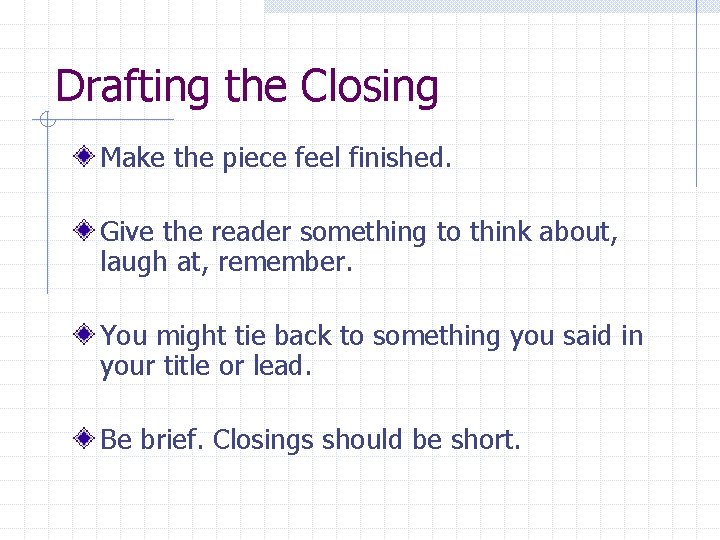 Drafting the Closing

Make the piece feel finished.

Give the reader something to think about, laugh at, remember.

You might tie back to something you said in your title or lead.

Be brief. Closings should be short.